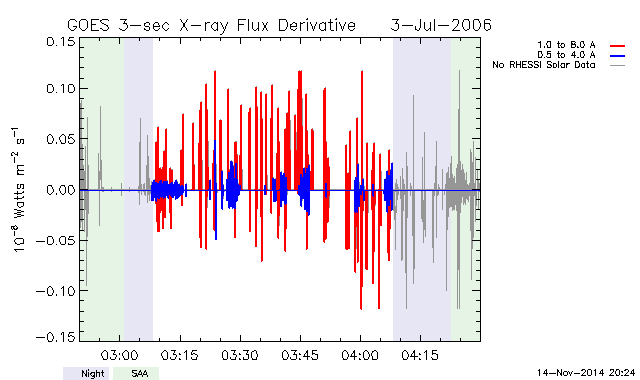 GOES 3-sec X-ray Flux Derivative 3-Jul-2006

1.0 to 8.0 A
0.5 to 4.0 A
No RHESSI Solar Data

$10^{-8}$ Watts $m^{-2}$ $s^{-1}$

0.15
0.10
0.05
0.00
−0.05
−0.10
−0.15

03:00
03:15
03:30
03:45
04:00
04:15

Night
SAA

14-Nov-2014 20:24